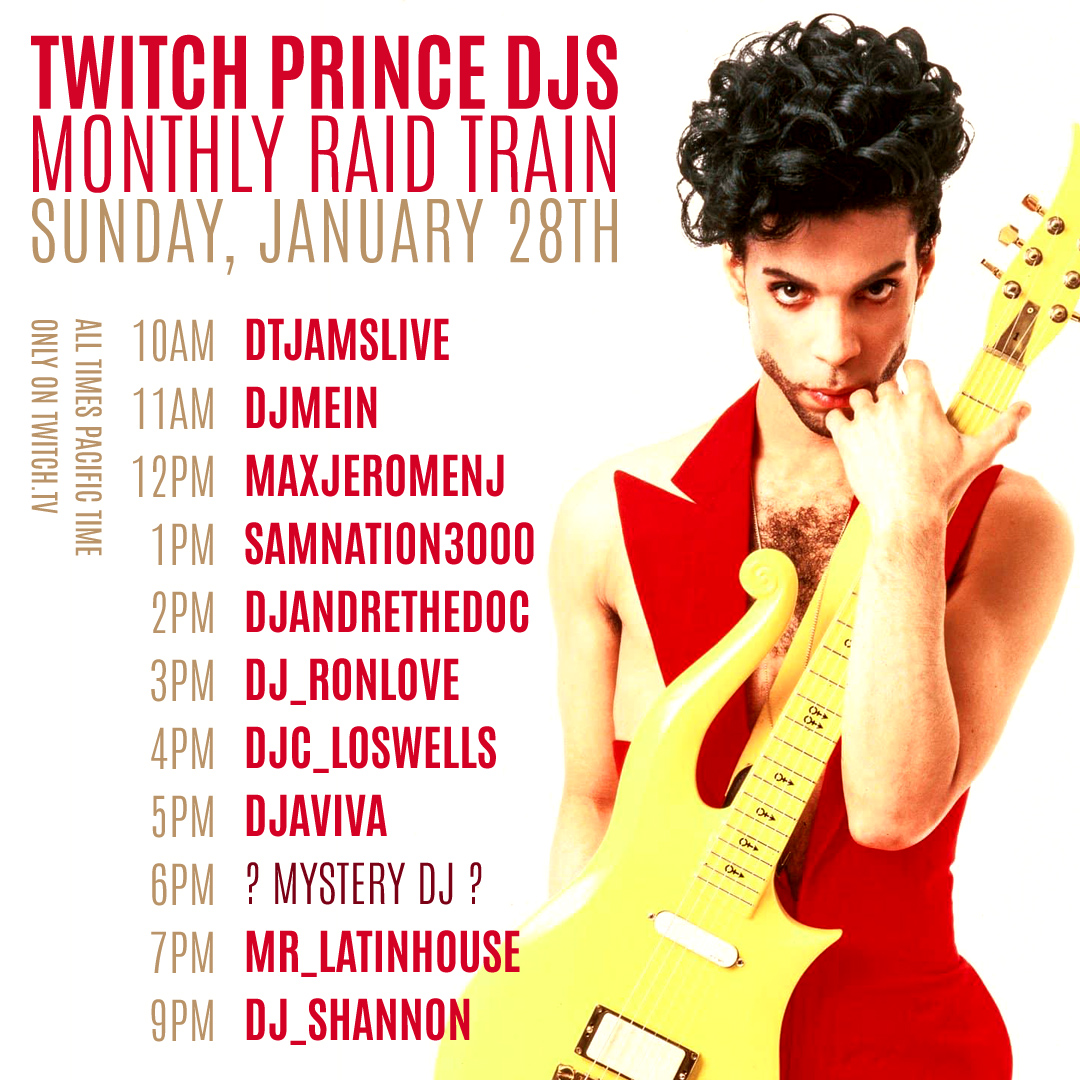 TWITCH PRINCE DJS
MONTHLY RAID TRAIN
SUNDAY, JANUARY 28TH

ALL TIMES PACIFIC TIME
ONLY ON TWITCH.TV

10AM DTJAMSLIVE
11AM DJMEIN
12PM MAXJEROMENJ
1PM SAMNATION3000
2PM DJANDRETHEDOC
3PM DJ_RONLOVE
4PM DJC_LOSWELLS
5PM DJAVIVA
6PM ? MYSTERY DJ ?
7PM MR_LATINHOUSE
9PM DJ_SHANNON